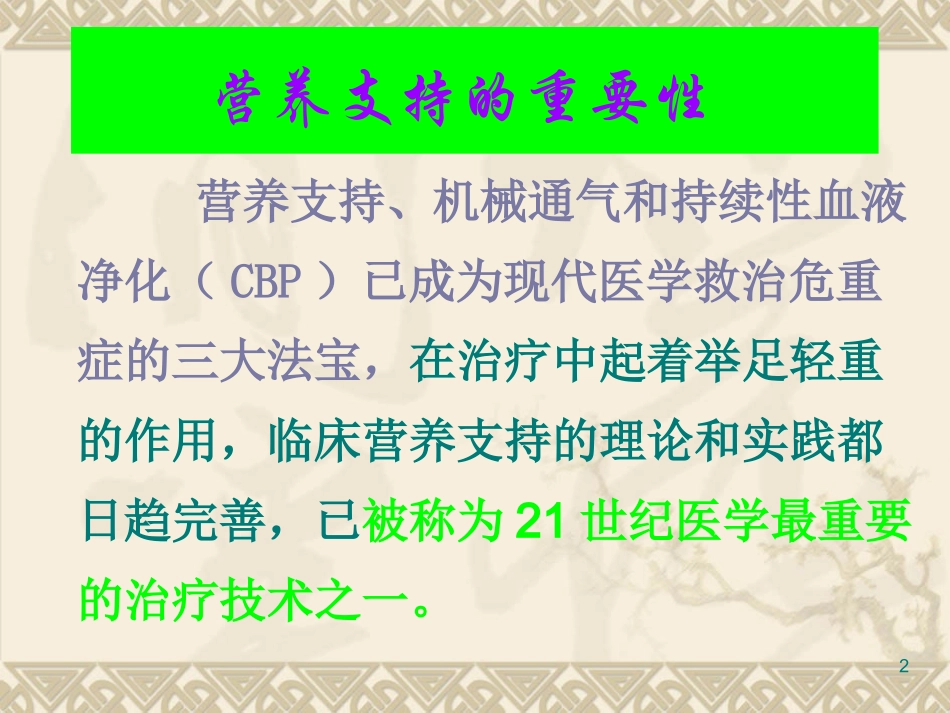 营养支持的重要性

营养支持、机械通气和持续性血液净化（ CBP ）已成为现代医学救治危重症的三大法宝，在治疗中起着举足轻重的作用，临床营养支持的理论和实践都日趋完善，已被称为 21 世纪医学最重要的治疗技术之一。

2